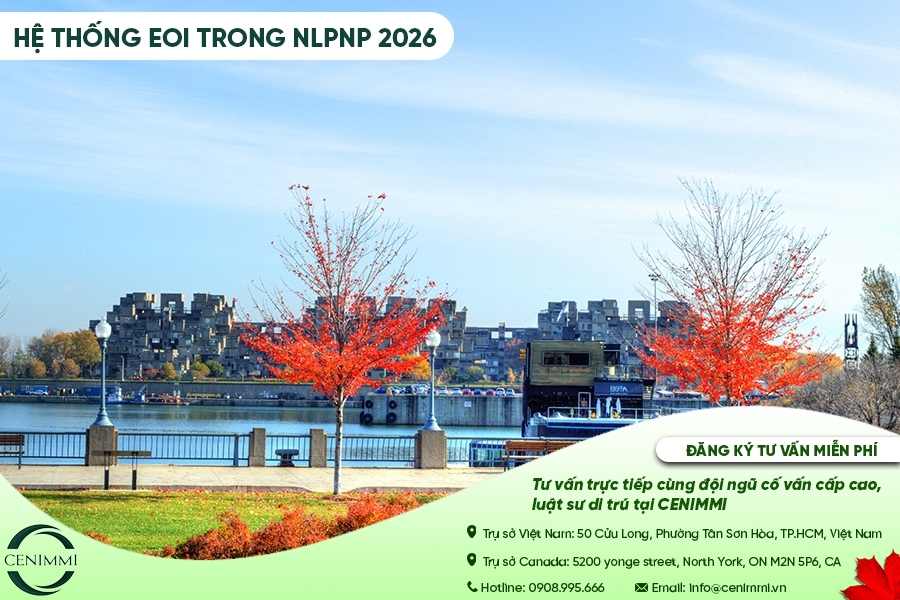 HỆ THỐNG EOI TRONG NLPNP 2026

BOTA

ĐĂNG KÝ TƯ VẤN MIỄN PHÍ

Tư vấn trực tiếp cùng đội ngũ cố vấn cấp cao, luật sư di trú tại CENIMMI

Trụ sở Việt Nam: 50 Cửu Long, Phường Tân Sơn Hòa, TP.HCM, Việt Nam

Trụ sở Canada: 5200 yonge street, North York, ON M2N 5P6, CA

Hotline: 0908.995.666

Email: info@cenimmi.vn

CENIMMI